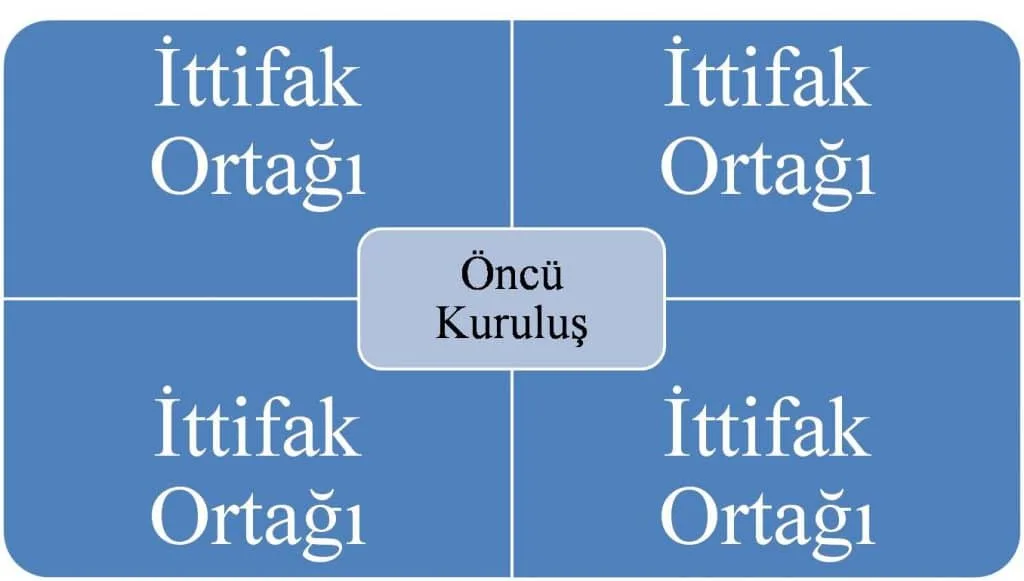 İttifak Ortağı

İttifak Ortağı

Öncü Kuruluş

İttifak Ortağı

İttifak Ortağı